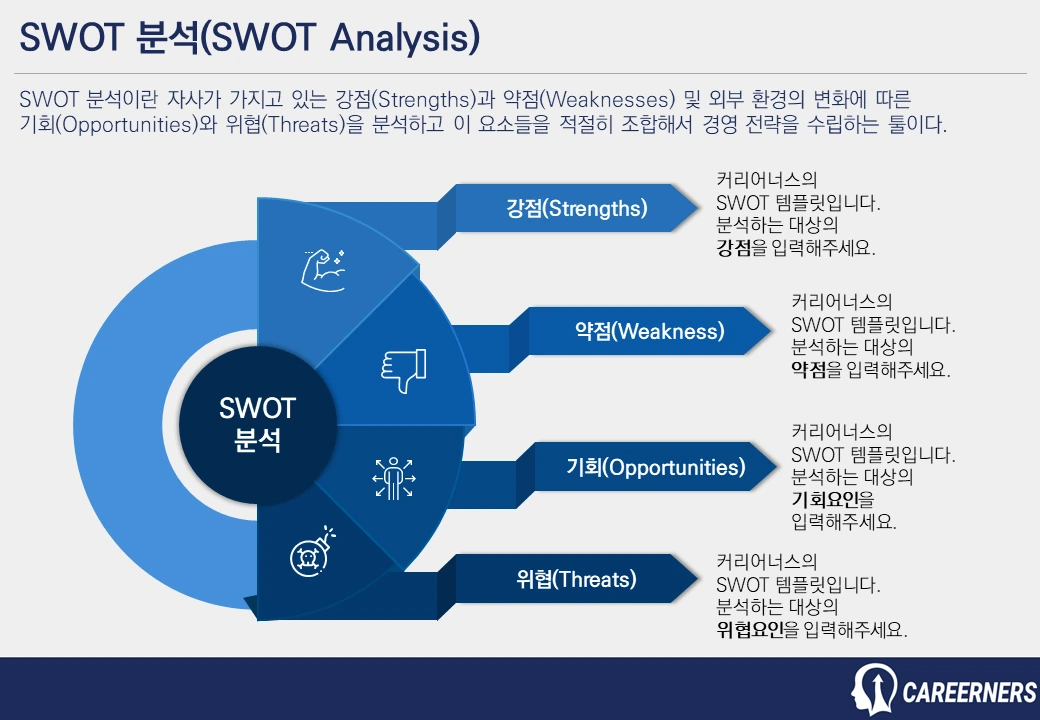 SWOT 분석(SWOT Analysis)

SWOT 분석이란 자사가 가지고 있는 강점(Strengths)과 약점(Weaknesses) 및 외부 환경의 변화에 따른 기회(Opportunities)와 위협(Threats)을 분석하고 이 요소들을 적절히 조합해서 경영 전략을 수립하는 툴이다.

SWOT 분석

강점(Strengths)

커리어너스의 SWOT 템플릿입니다. 분석하는 대상의 강점을 입력해주세요.

약점(Weakness)

커리어너스의 SWOT 템플릿입니다. 분석하는 대상의 약점을 입력해주세요.

기회(Opportunities)

커리어너스의 SWOT 템플릿입니다. 분석하는 대상의 기회요인을 입력해주세요.

위협(Threats)

커리어너스의 SWOT 템플릿입니다. 분석하는 대상의 위협요인을 입력해주세요.

CAREERNERS